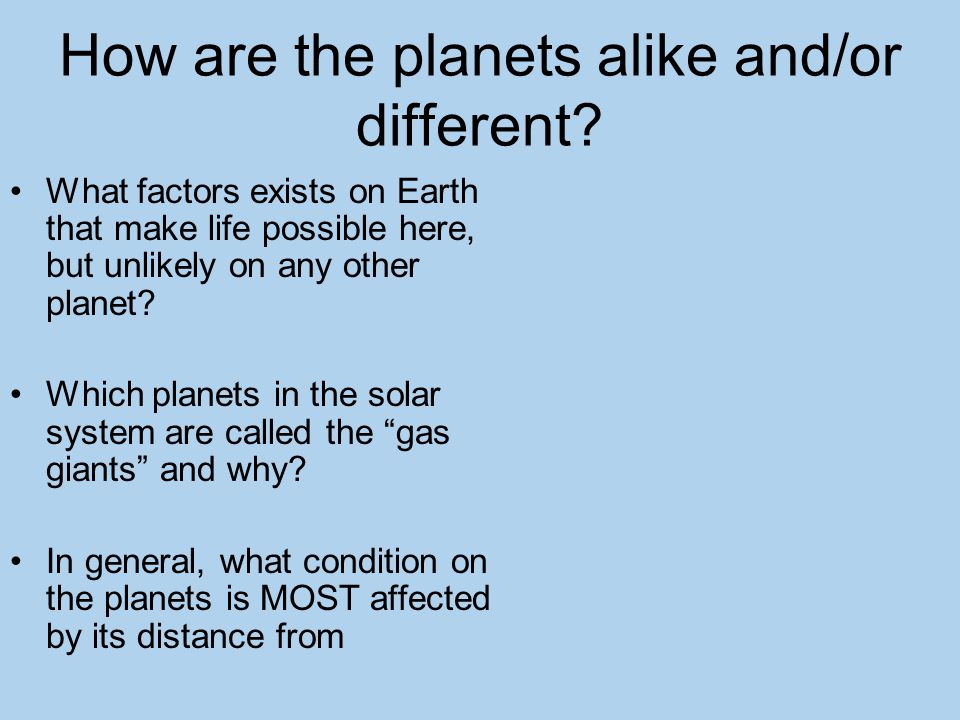 How are the planets alike and/or different?

• What factors exists on Earth that make life possible here, but unlikely on any other planet?

• Which planets in the solar system are called the “gas giants” and why?

• In general, what condition on the planets is MOST affected by its distance from